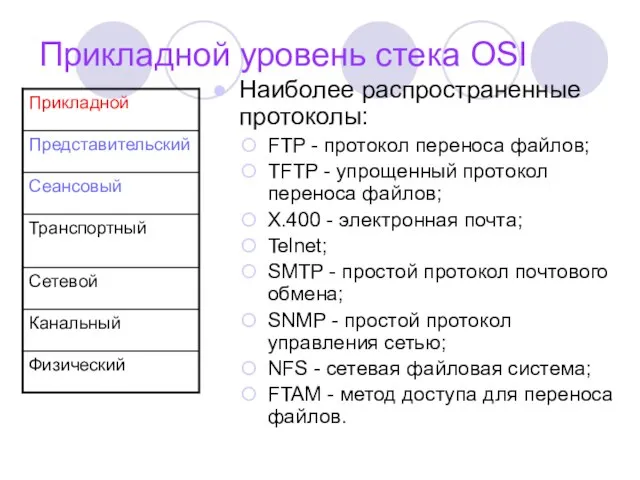 Прикладной уровень стека OSI

| Прикладной |
|---|
| Представительский |
| Сеансовый |
| Транспортный |
| Сетевой |
| Канальный |
| Физический |

Наиболее распространенные протоколы:

FTP - протокол переноса файлов;

TFTP - упрощенный протокол переноса файлов;

X.400 - электронная почта;

Telnet;

SMTP - простой протокол почтового обмена;

SNMP - простой протокол управления сетью;

NFS - сетевая файловая система;

FTAM - метод доступа для переноса файлов.